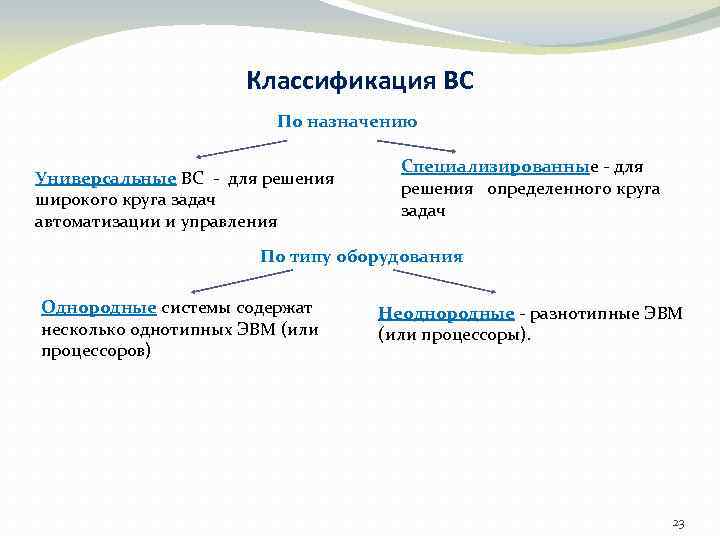 Классификация ВС

По назначению

Универсальные ВС - для решения широкого круга задач автоматизации и управления

Специализированные - для решения определенного круга задач

По типу оборудования

Однородные системы содержат несколько однотипных ЭВМ (или процессоров)

Неоднородные - разнотипные ЭВМ (или процессоры).

23